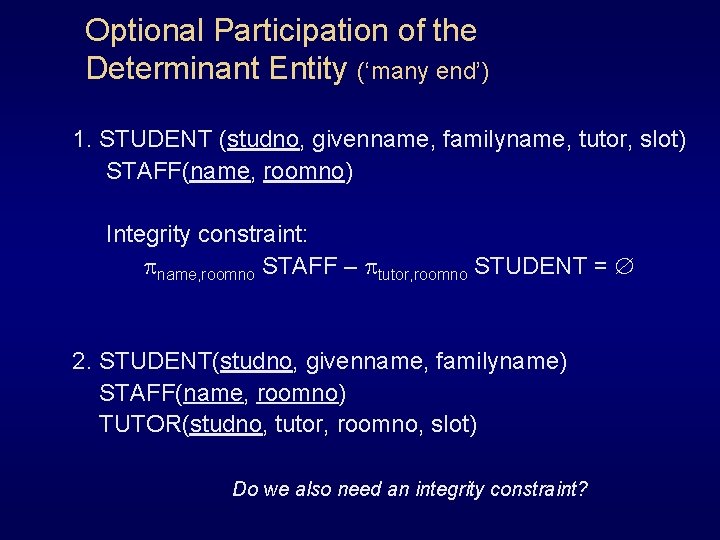 Optional Participation of the Determinant Entity ('many end')

1. STUDENT (studno, givenname, familyname, tutor, slot)
STAFF(name, roomno)

Integrity constraint:
$\pi_{name,roomno}$ STAFF – $\pi_{tutor,roomno}$ STUDENT = $\emptyset$

2. STUDENT(studno, givenname, familyname)
STAFF(name, roomno)
TUTOR(studno, tutor, roomno, slot)

Do we also need an integrity constraint?